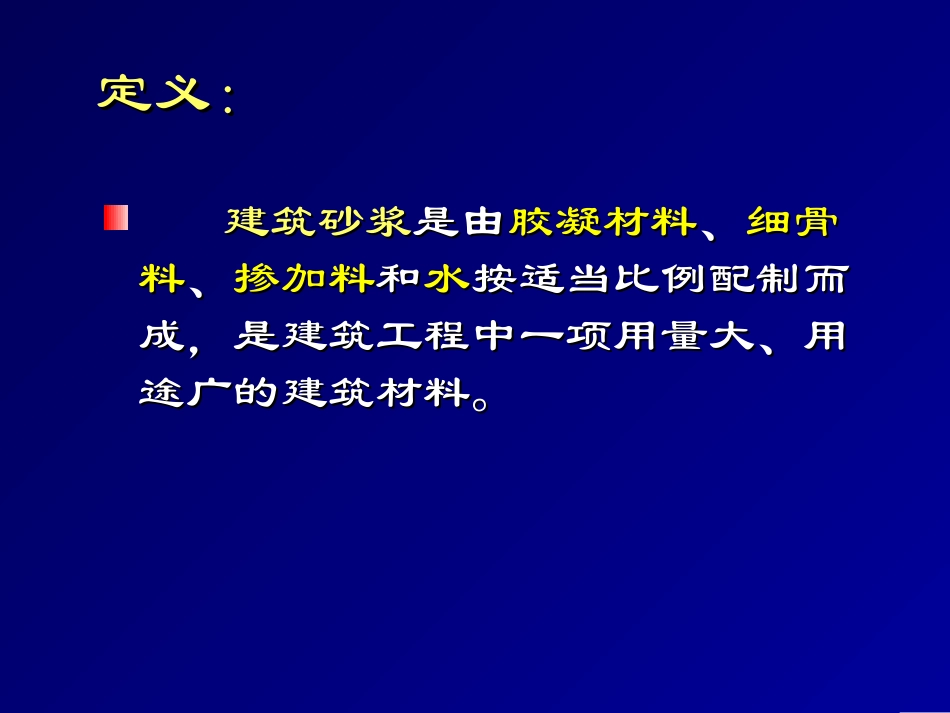 定义：

建筑砂浆是由胶凝材料、细骨料、掺加料和水按适当比例配制而成，是建筑工程中一项用量大、用途广的建筑材料。